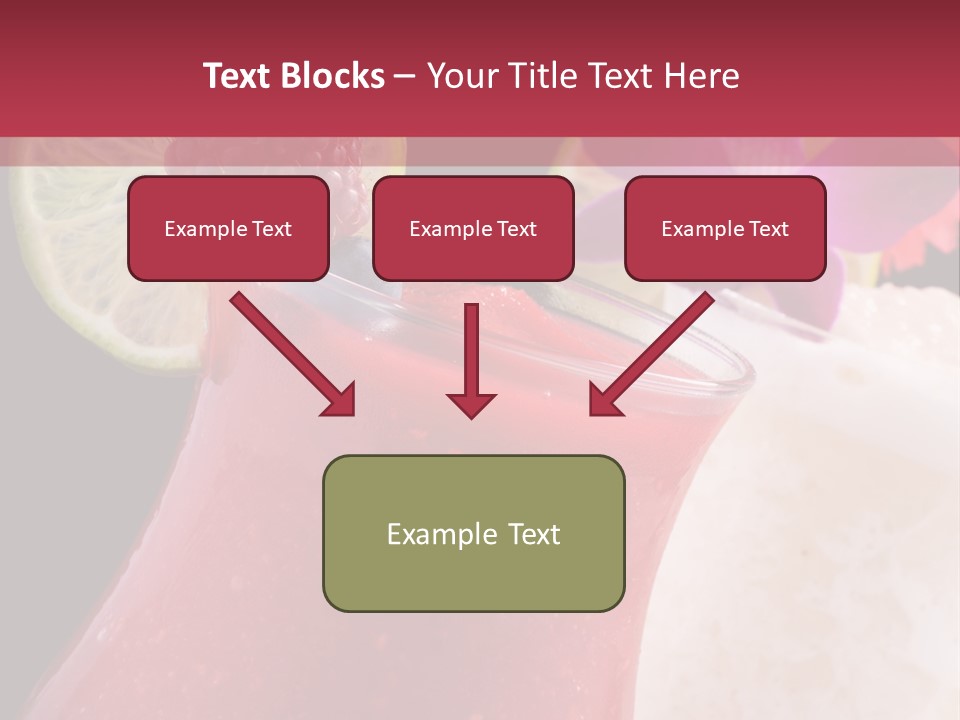 Text Blocks – Your Title Text Here

Example Text

Example Text

Example Text

Example Text